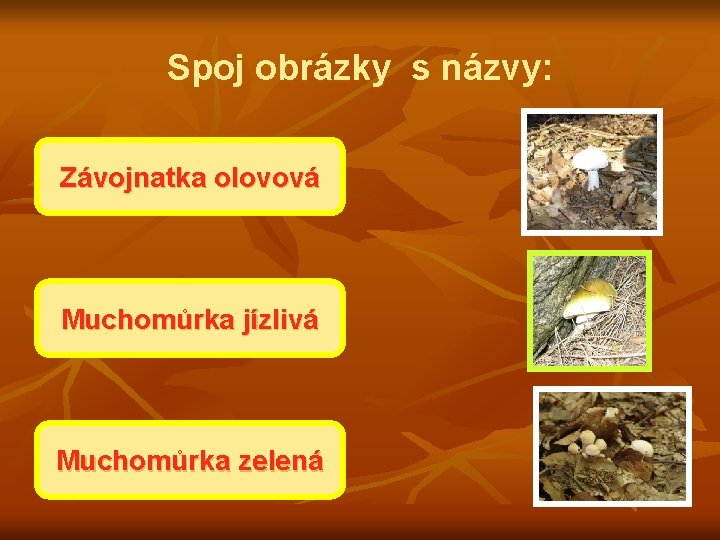 Spoj obrázky s názvy:

Závojnatka olovová

Muchomůrka jízlivá

Muchomůrka zelená